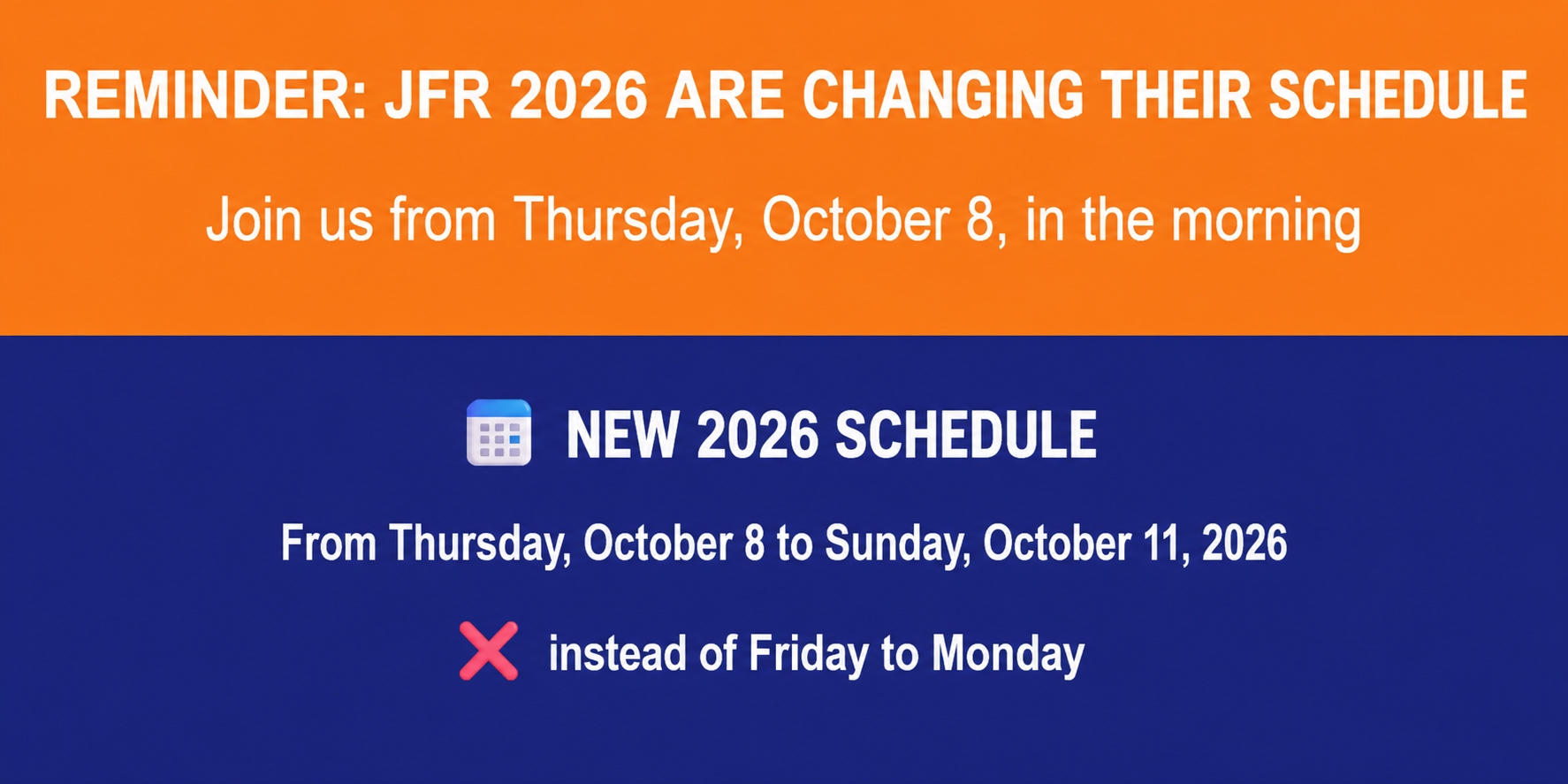 REMINDER: JFR 2026 ARE CHANGING THEIR SCHEDULE

Join us from Thursday, October 8, in the morning

NEW 2026 SCHEDULE

From Thursday, October 8 to Sunday, October 11, 2026

instead of Friday to Monday